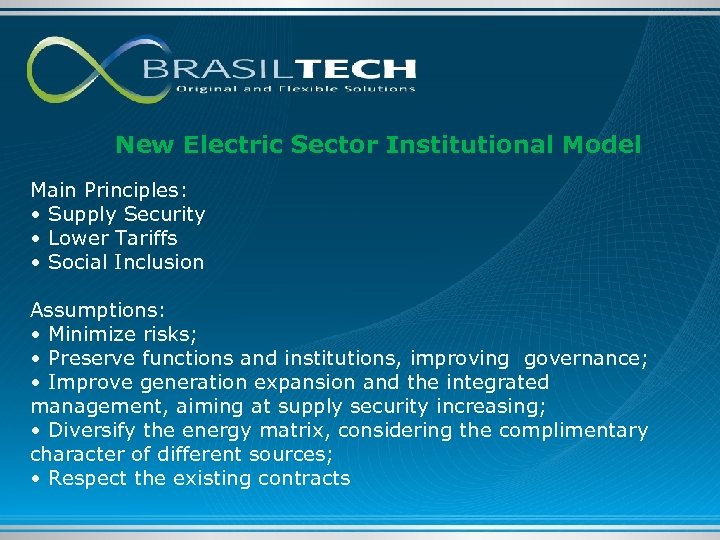 BRASILTECH
Original and Flexible Solutions

New Electric Sector Institutional Model

Main Principles:
• Supply Security
• Lower Tariffs
• Social Inclusion

Assumptions:
• Minimize risks;
• Preserve functions and institutions, improving governance;
• Improve generation expansion and the integrated management, aiming at supply security increasing;
• Diversify the energy matrix, considering the complimentary character of different sources;
• Respect the existing contracts